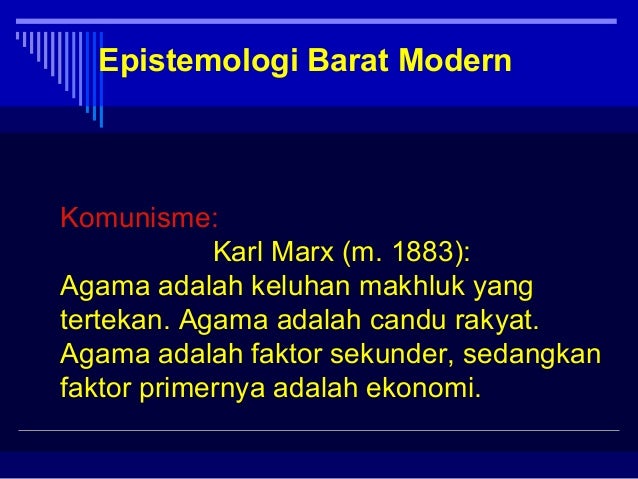 Epistemologi Barat Modern

Komunisme:
Karl Marx (m. 1883):
Agama adalah keluhan makhluk yang tertekan. Agama adalah candu rakyat. Agama adalah faktor sekunder, sedangkan faktor primernya adalah ekonomi.